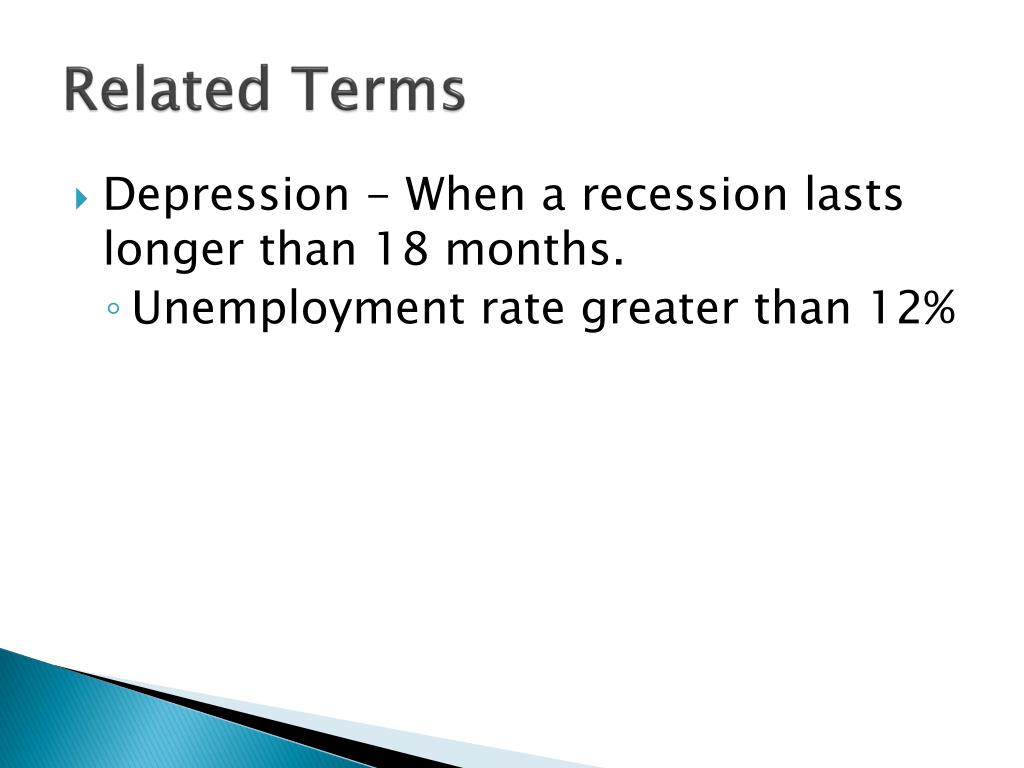 Related Terms

Depression - When a recession lasts longer than 18 months.

Unemployment rate greater than 12%